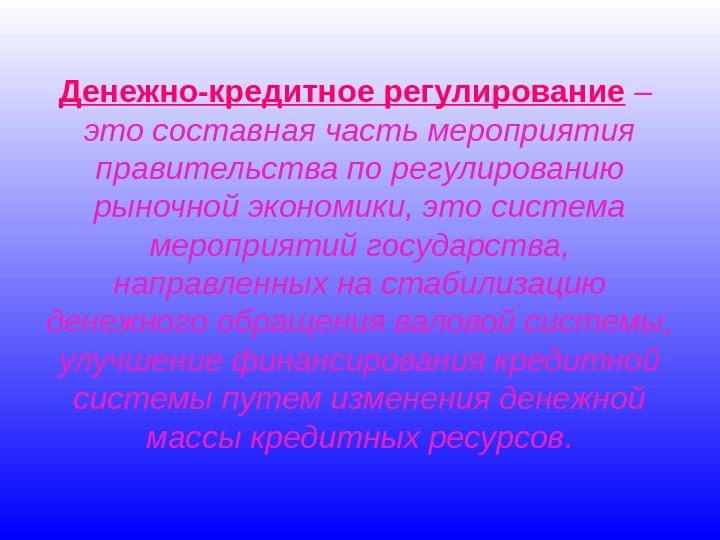 Денежно-кредитное регулирование – это составная часть мероприятия правительства по регулированию рыночной экономики, это система мероприятий государства, направленных на стабилизацию денежного обращения валовой системы, улучшение финансирования кредитной системы путем изменения денежной массы кредитных ресурсов.